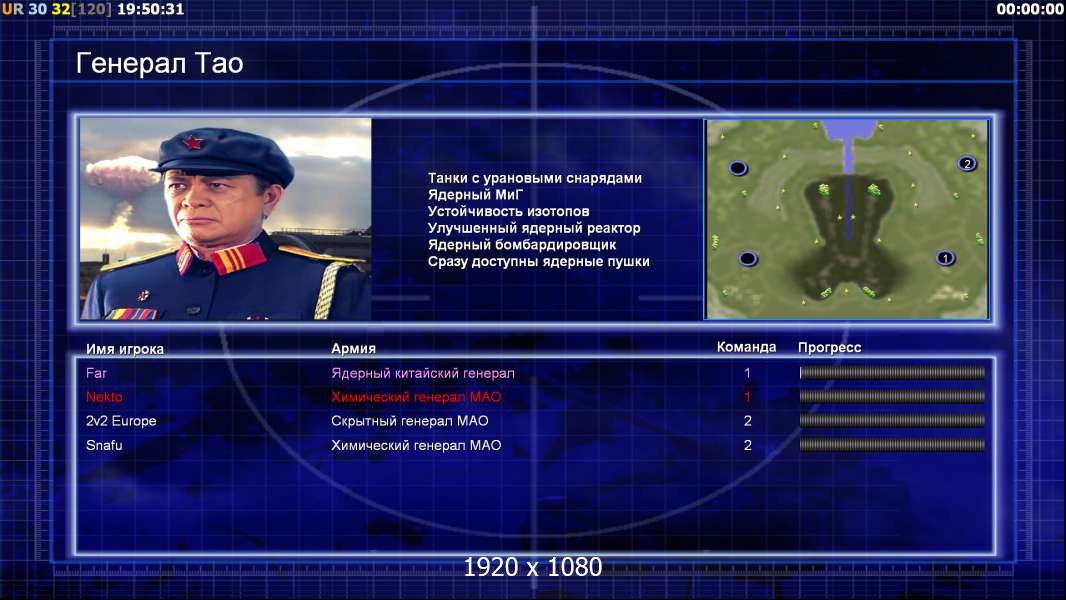 UR 30 32[120] 19:50:31

00:00:00

Генерал Тао

Танки с урановыми снарядами
Ядерный МиГ
Устойчивость изотопов
Улучшенный ядерный реактор
Ядерный бомбардировщик
Сразу доступны ядерные пушки

2
1

| Имя игрока | Армия | Команда | Прогресс |
|---|---|---|---|
| Far | Ядерный китайский генерал | 1 | |
| Nekto | Химический генерал МАО | 1 | |
| 2v2 Europe | Скрытный генерал МАО | 2 | |
| Snafu | Химический генерал МАО | 2 | |

1920 x 1080